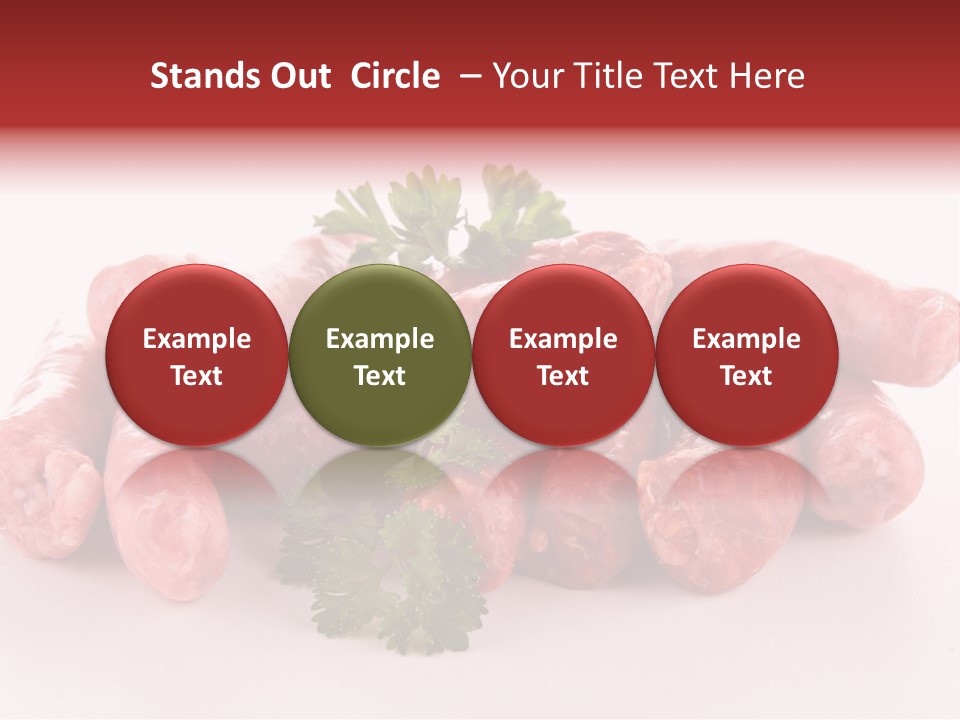 Stands Out Circle – Your Title Text Here

Example Text

Example Text

Example Text

Example Text